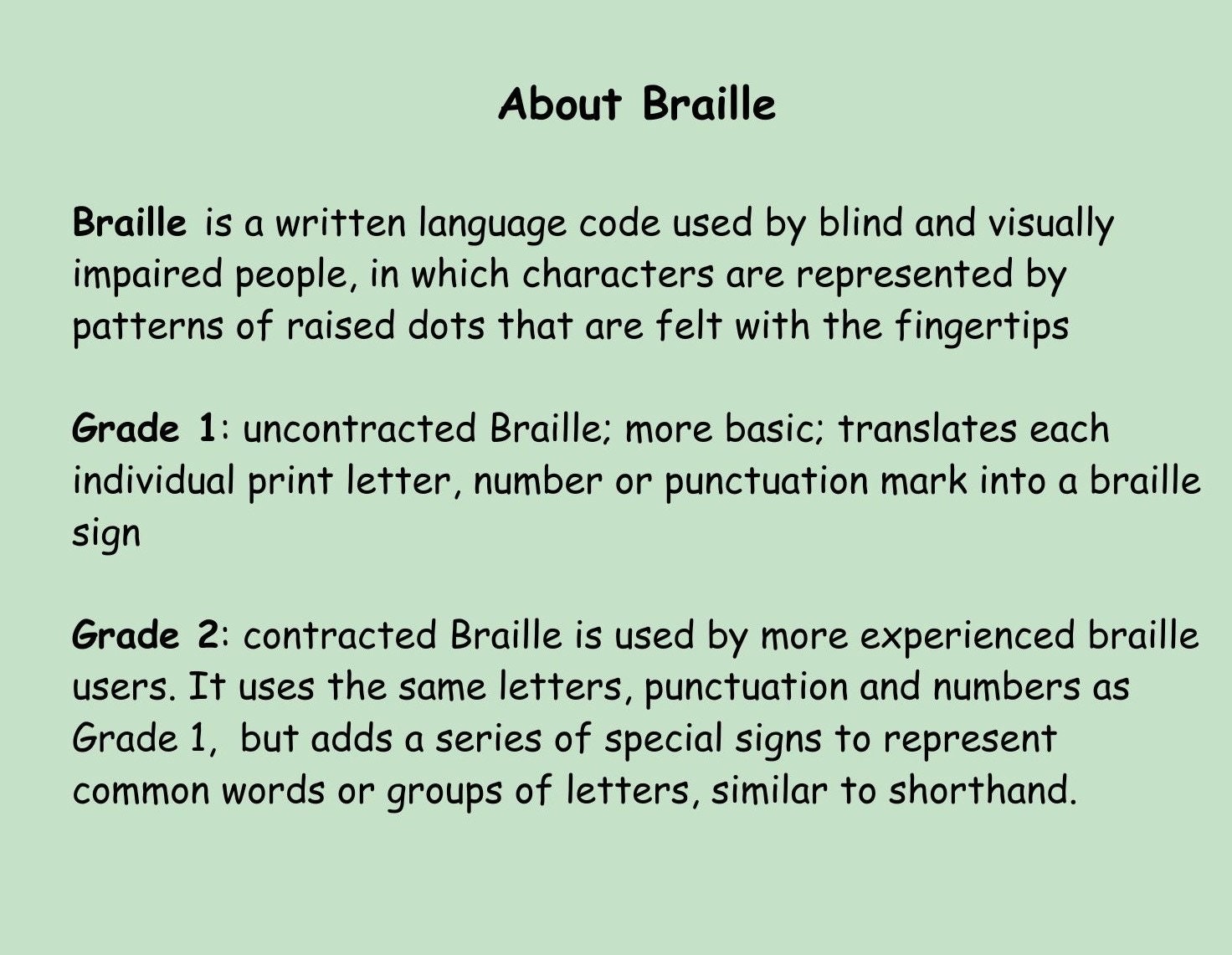 About Braille

Braille is a written language code used by blind and visually impaired people, in which characters are represented by patterns of raised dots that are felt with the fingertips

Grade 1: uncontracted Braille; more basic; translates each individual print letter, number or punctuation mark into a braille sign

Grade 2: contracted Braille is used by more experienced braille users. It uses the same letters, punctuation and numbers as Grade 1, but adds a series of special signs to represent common words or groups of letters, similar to shorthand.